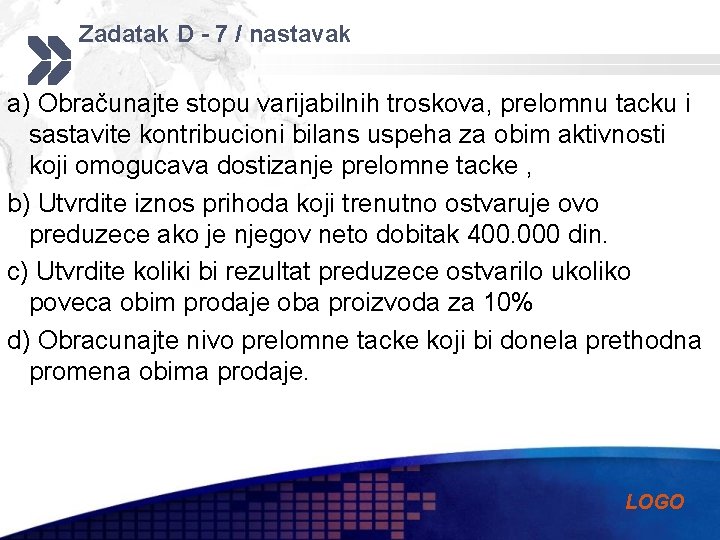 Zadatak D - 7 / nastavak

a) Obračunajte stopu varijabilnih troskova, prelomnu tacku i sastavite kontribucioni bilans uspeha za obim aktivnosti koji omogucava dostizanje prelomne tacke ,

b) Utvrdite iznos prihoda koji trenutno ostvaruje ovo preduzece ako je njegov neto dobitak 400.000 din.

c) Utvrdite koliki bi rezultat preduzece ostvarilo ukoliko poveca obim prodaje oba proizvoda za 10%

d) Obracunajte nivo prelomne tacke koji bi donela prethodna promena obima prodaje.

LOGO